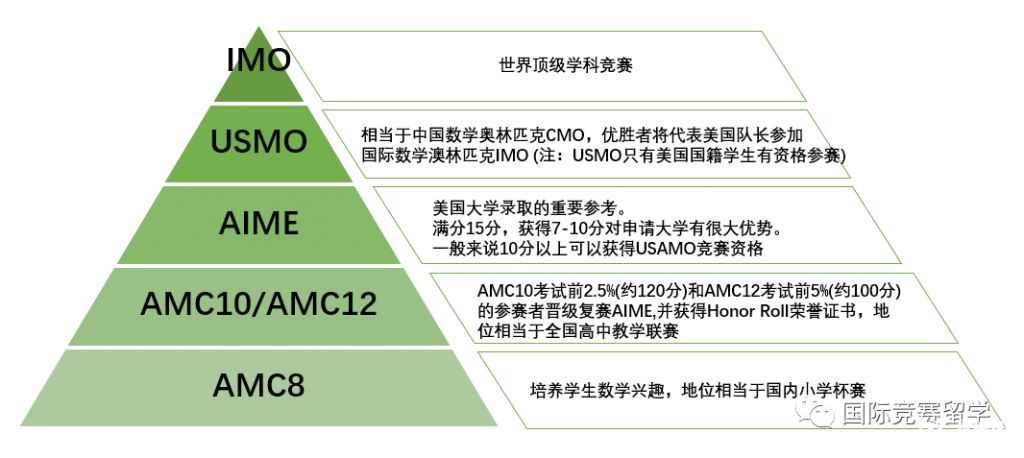 IMO

世界顶级学科竞赛

USMO

相当于中国数学奥林匹克CMO，优胜者将代表美国队长参加国际数学澳林匹克IMO (注：USMO只有美国国籍学生有资格参赛)

AIME

美国大学录取的重要参考。
满分15分，获得7-10分对申请大学有很大优势。
一般来说10分以上可以获得USAMO竞赛资格

AMC10/AMC12

AMC10考试前2.5%(约120分)和AMC12考试前5%(约100分)的参赛者晋级复赛AIME,并获得Honor Roll荣誉证书，地位相当于全国高中教学联赛

AMC8

培养学生数学兴趣，地位相当于国内小学杯赛

国际竞赛留学